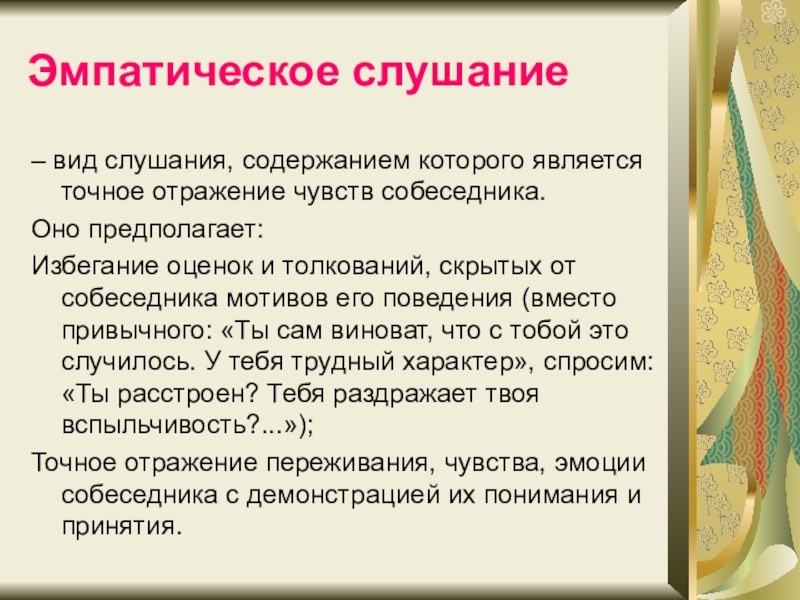 Эмпатическое слушание

– вид слушания, содержанием которого является точное отражение чувств собеседника.

Оно предполагает:

Избегание оценок и толкований, скрытых от собеседника мотивов его поведения (вместо привычного: «Ты сам виноват, что с тобой это случилось. У тебя трудный характер», спросим: «Ты расстроен? Тебя раздражает твоя вспыльчивость?...»);

Точное отражение переживания, чувства, эмоции собеседника с демонстрацией их понимания и принятия.